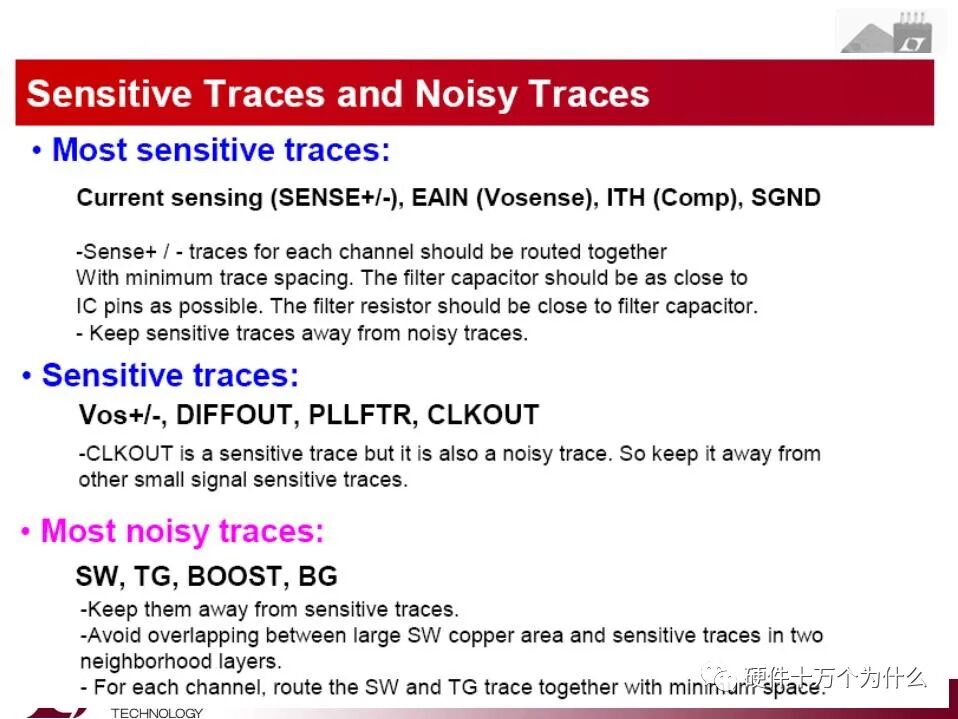 Sensitive Traces and Noisy Traces

• Most sensitive traces:

Current sensing (SENSE+/-), EAIN (Vosense), ITH (Comp), SGND

-Sense+ / - traces for each channel should be routed together With minimum trace spacing. The filter capacitor should be as close to IC pins as possible. The filter resistor should be close to filter capacitor.
- Keep sensitive traces away from noisy traces.

• Sensitive traces:

Vos+/-, DIFFOUT, PLLFTR, CLKOUT

-CLKOUT is a sensitive trace but it is also a noisy trace. So keep it away from other small signal sensitive traces.

• Most noisy traces:

SW, TG, BOOST, BG

-Keep them away from sensitive traces.
-Avoid overlapping between large SW copper area and sensitive traces in two neighborhood layers.
- For each channel, route the SW and TG trace together with minimum space.

硬件十万个为什么

TECHNOLOGY